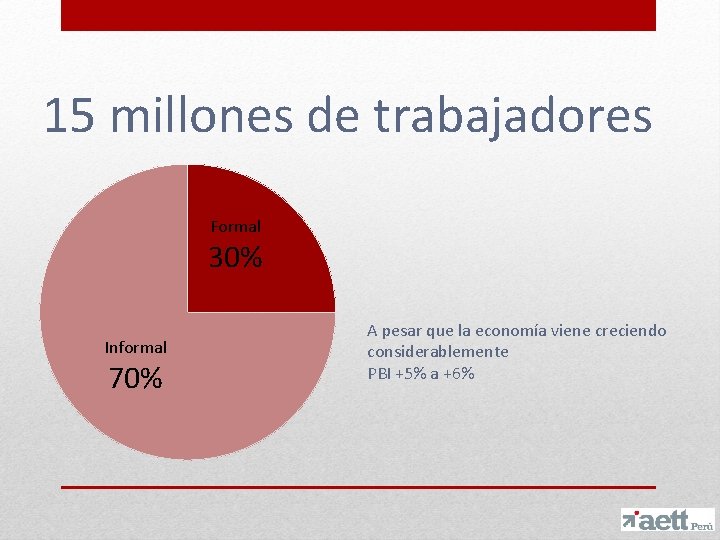 15 millones de trabajadores

Formal
30%

Informal
70%

A pesar que la economía viene creciendo considerablemente
PBI +5% a +6%

aett Perú